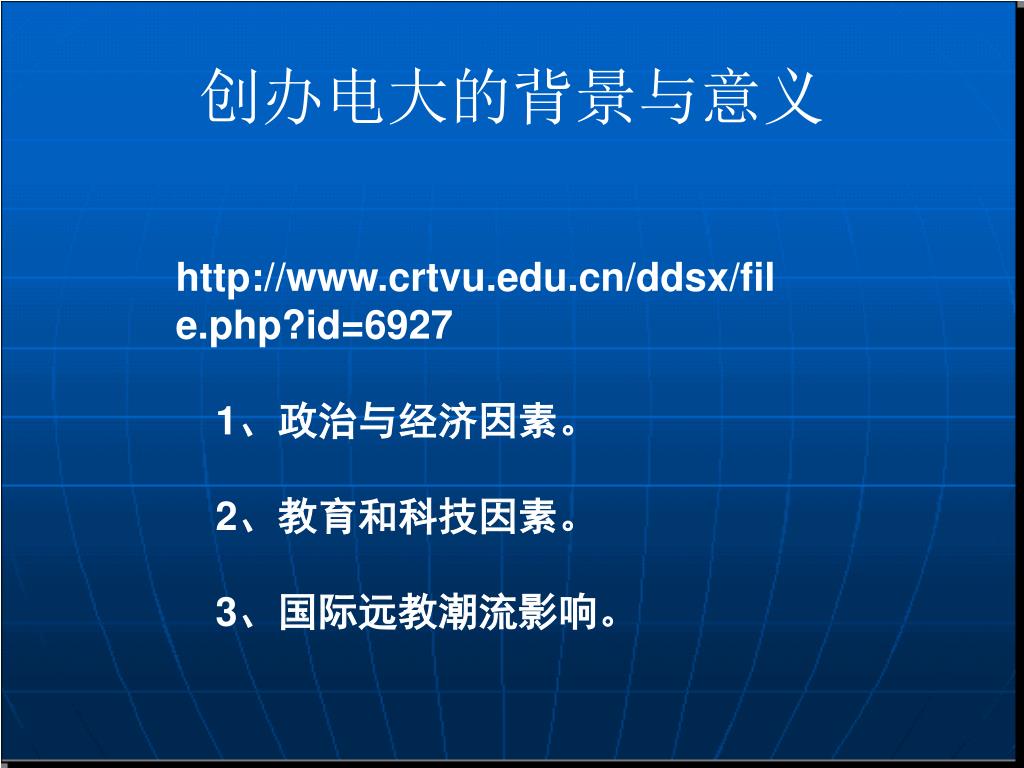 创办电大的背景与意义

http://www.crtvu.edu.cn/ddsx/file.php?id=6927

1、政治与经济因素。

2、教育和科技因素。

3、国际远教潮流影响。